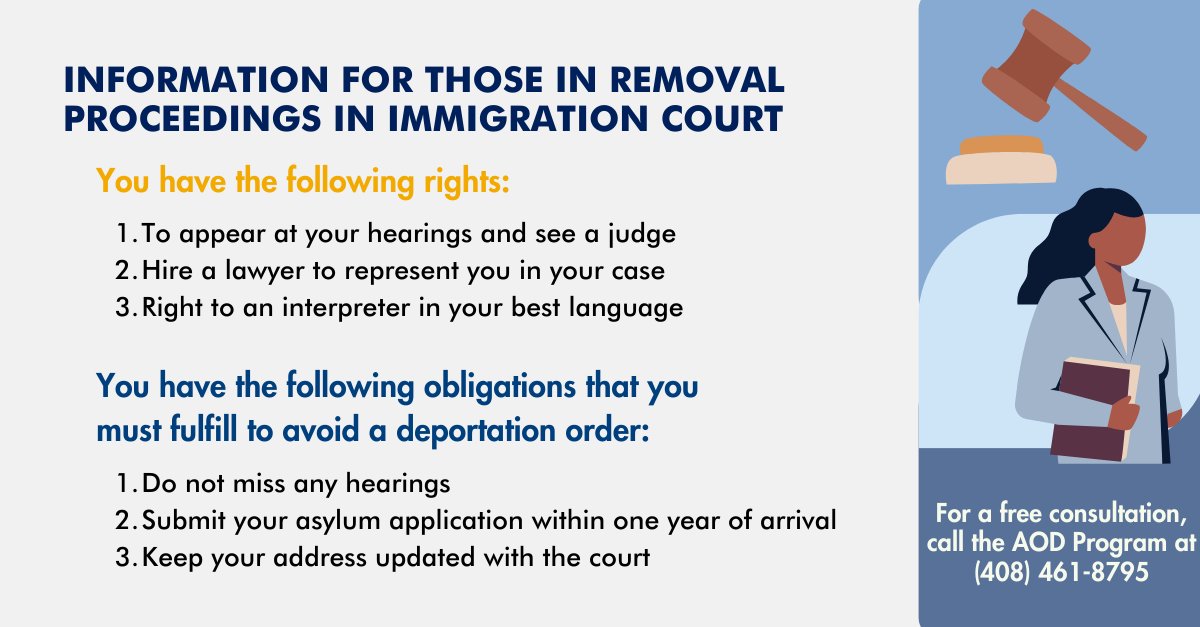 INFORMATION FOR THOSE IN REMOVAL PROCEEDINGS IN IMMIGRATION COURT

You have the following rights:

1. To appear at your hearings and see a judge
2. Hire a lawyer to represent you in your case
3. Right to an interpreter in your best language

You have the following obligations that you must fulfill to avoid a deportation order:

1. Do not miss any hearings
2. Submit your asylum application within one year of arrival
3. Keep your address updated with the court

For a free consultation, call the AOD Program at (408) 461-8795